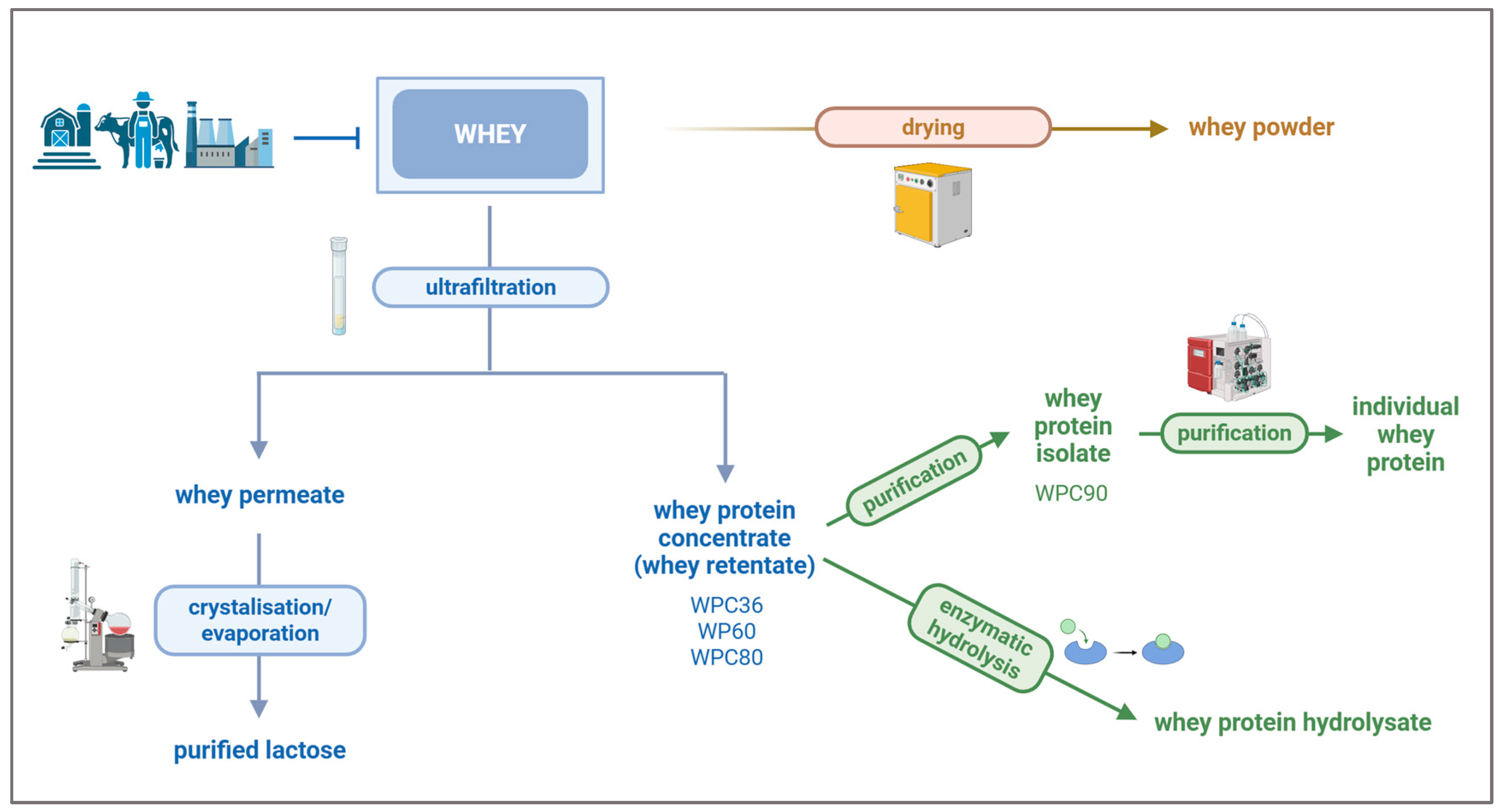 WHEY

drying

whey powder

ultrafiltration

whey permeate

crystalisation/ evaporation

purified lactose

whey protein concentrate (whey retentate)

WPC36
WP60
WPC80

purification

whey protein isolate

WPC90

purification

individual whey protein

enzymatic hydrolysis

whey protein hydrolysate